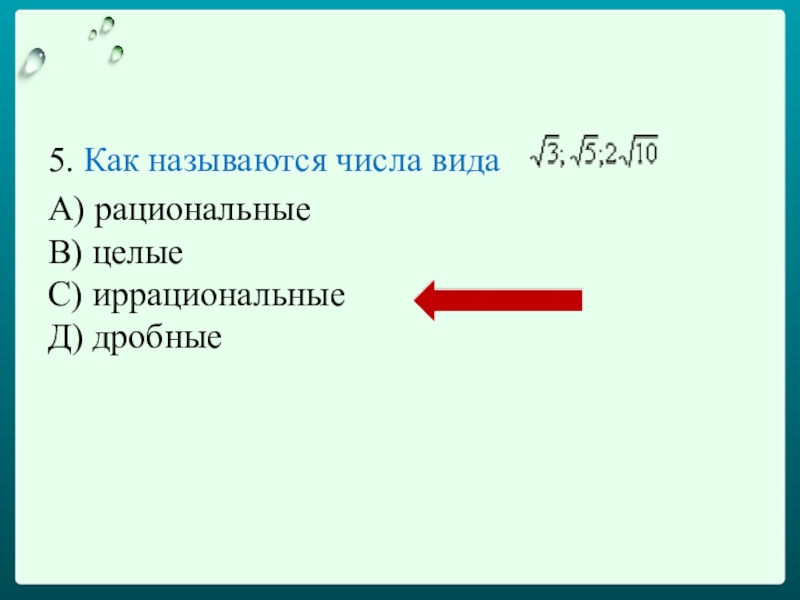 5. Как называются числа вида $\sqrt{3}; \sqrt{5}; 2\sqrt{10}$

А) рациональные
В) целые
С) иррациональные
Д) дробные